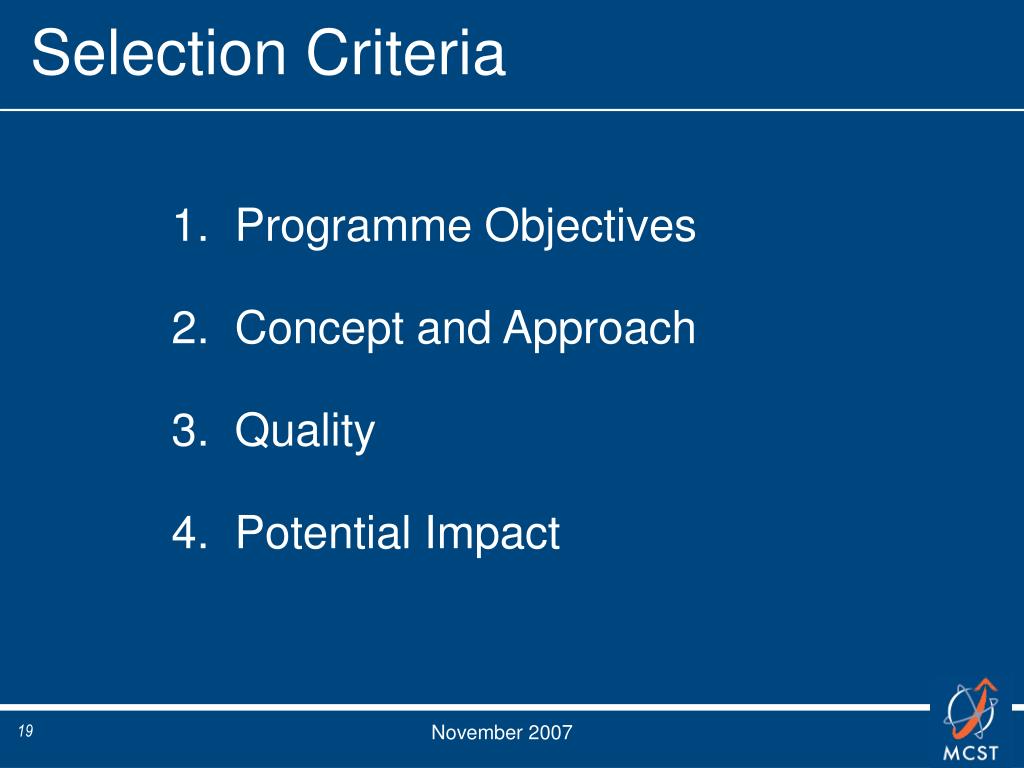 Selection Criteria

1. Programme Objectives

2. Concept and Approach

3. Quality

4. Potential Impact

19

November 2007

MCST